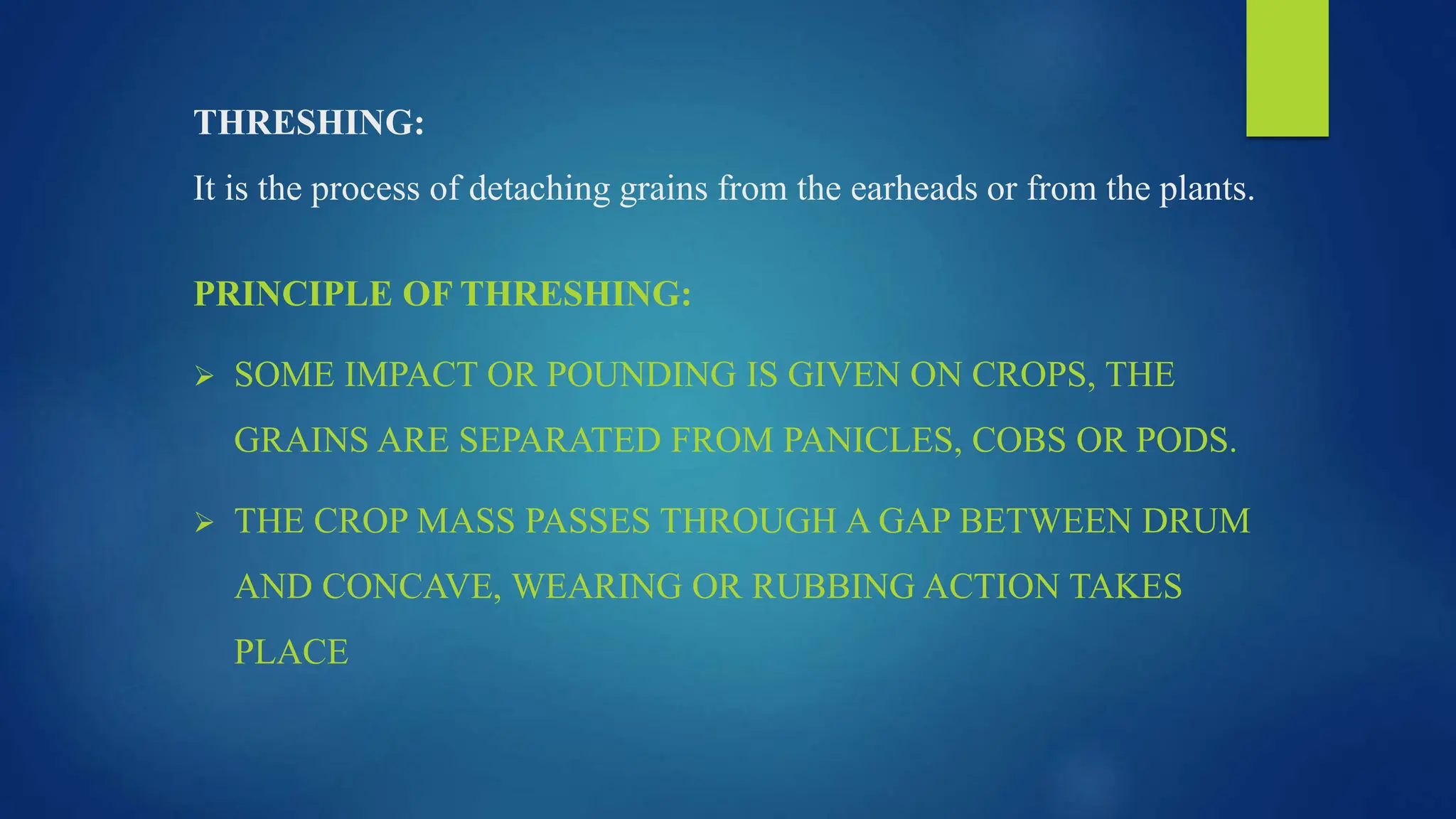 THRESHING:

It is the process of detaching grains from the earheads or from the plants.

PRINCIPLE OF THRESHING:

➢ SOME IMPACT OR POUNDING IS GIVEN ON CROPS, THE GRAINS ARE SEPARATED FROM PANICLES, COBS OR PODS.

➢ THE CROP MASS PASSES THROUGH A GAP BETWEEN DRUM AND CONCAVE, WEARING OR RUBBING ACTION TAKES PLACE